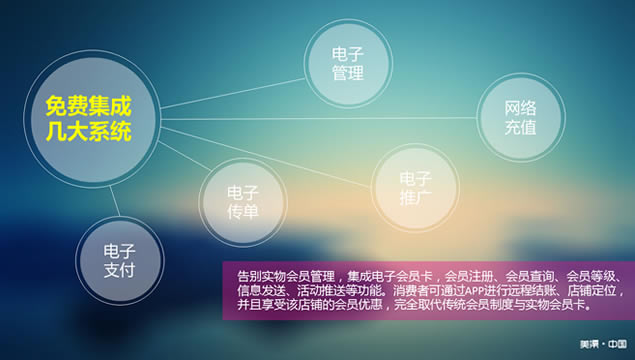 免费集成几大系统

电子管理

网络充值

电子推广

电子传单

电子支付

告别实物会员管理，集成电子会员卡，会员注册、会员查询、会员等级、信息发送、活动推送等功能。消费者可通过APP进行远程结账、店铺定位，并且享受该店铺的会员优惠，完全取代传统会员制度与实物会员卡。

美课·中国